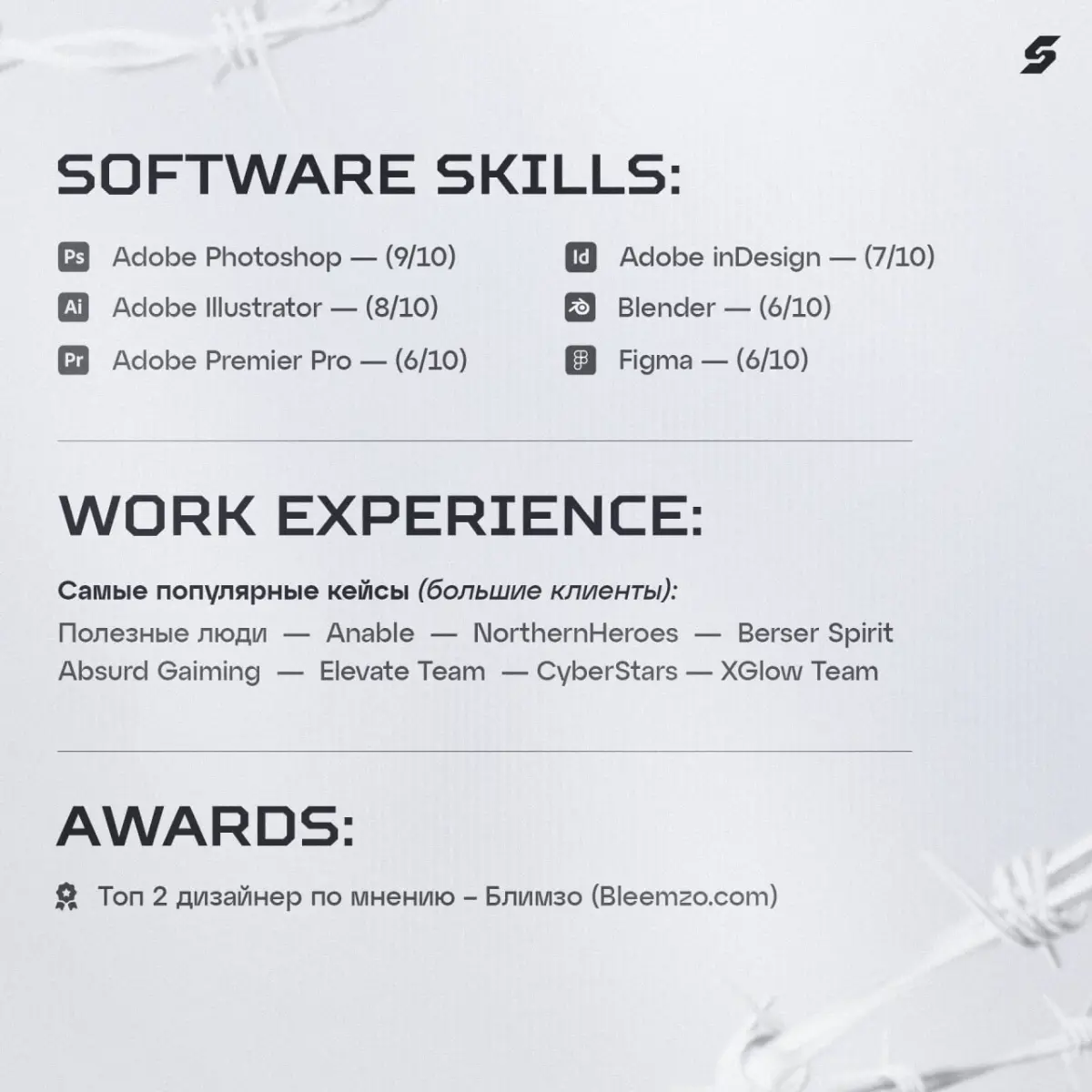 SOFTWARE SKILLS:

Ps Adobe Photoshop — (9/10)
Ai Adobe Illustrator — (8/10)
Pr Adobe Premier Pro — (6/10)

Id Adobe inDesign — (7/10)
Blender — (6/10)
Figma — (6/10)

WORK EXPERIENCE:

Самые популярные кейсы (большие клиенты):
Полезные люди — Anable — NorthernHeroes — Berser Spirit
Absurd Gaiming — Elevate Team — CyberStars — XGlow Team

AWARDS:

Топ 2 дизайнер по мнению – Блимзо (Bleemzo.com)